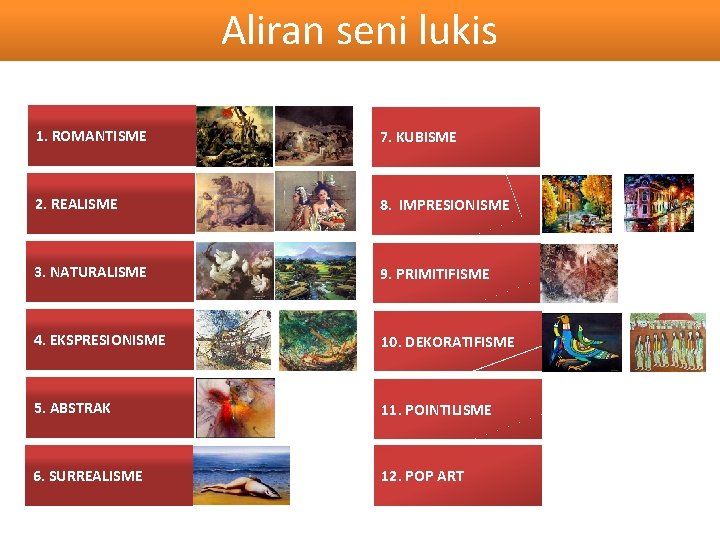 Aliran seni lukis

1. ROMANTISME

2. REALISME

3. NATURALISME

4. EKSPRESIONISME

5. ABSTRAK

6. SURREALISME

7. KUBISME

8. IMPRESIONISME

9. PRIMITIFISME

10. DEKORATIFISME

11. POINTILISME

12. POP ART